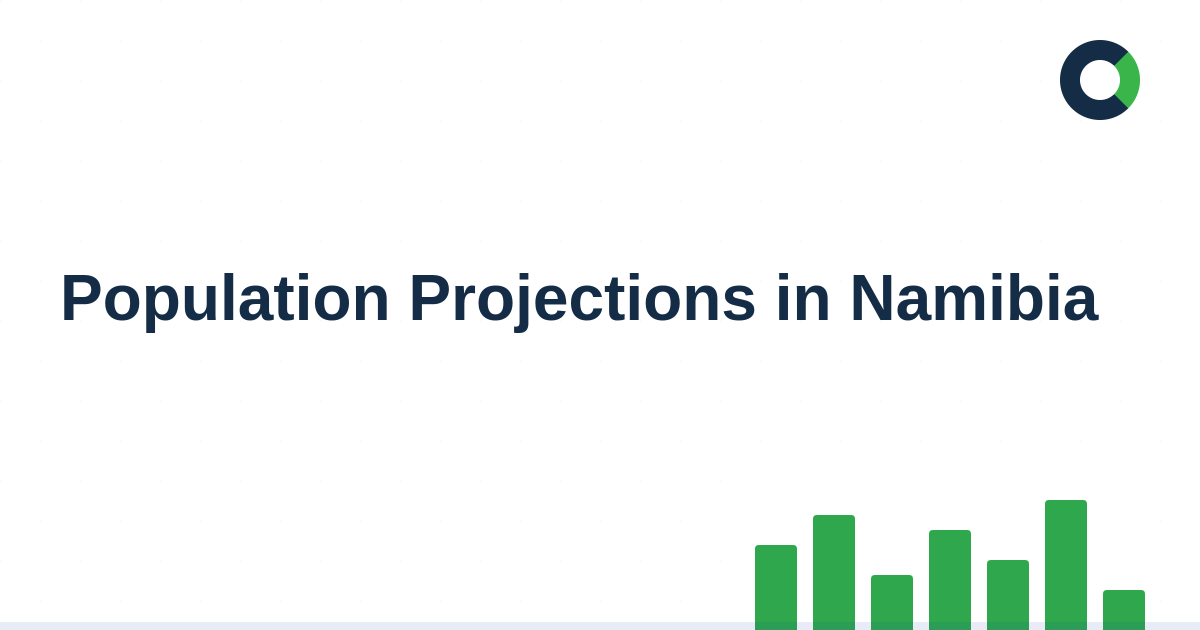 Population Projections in Namibia